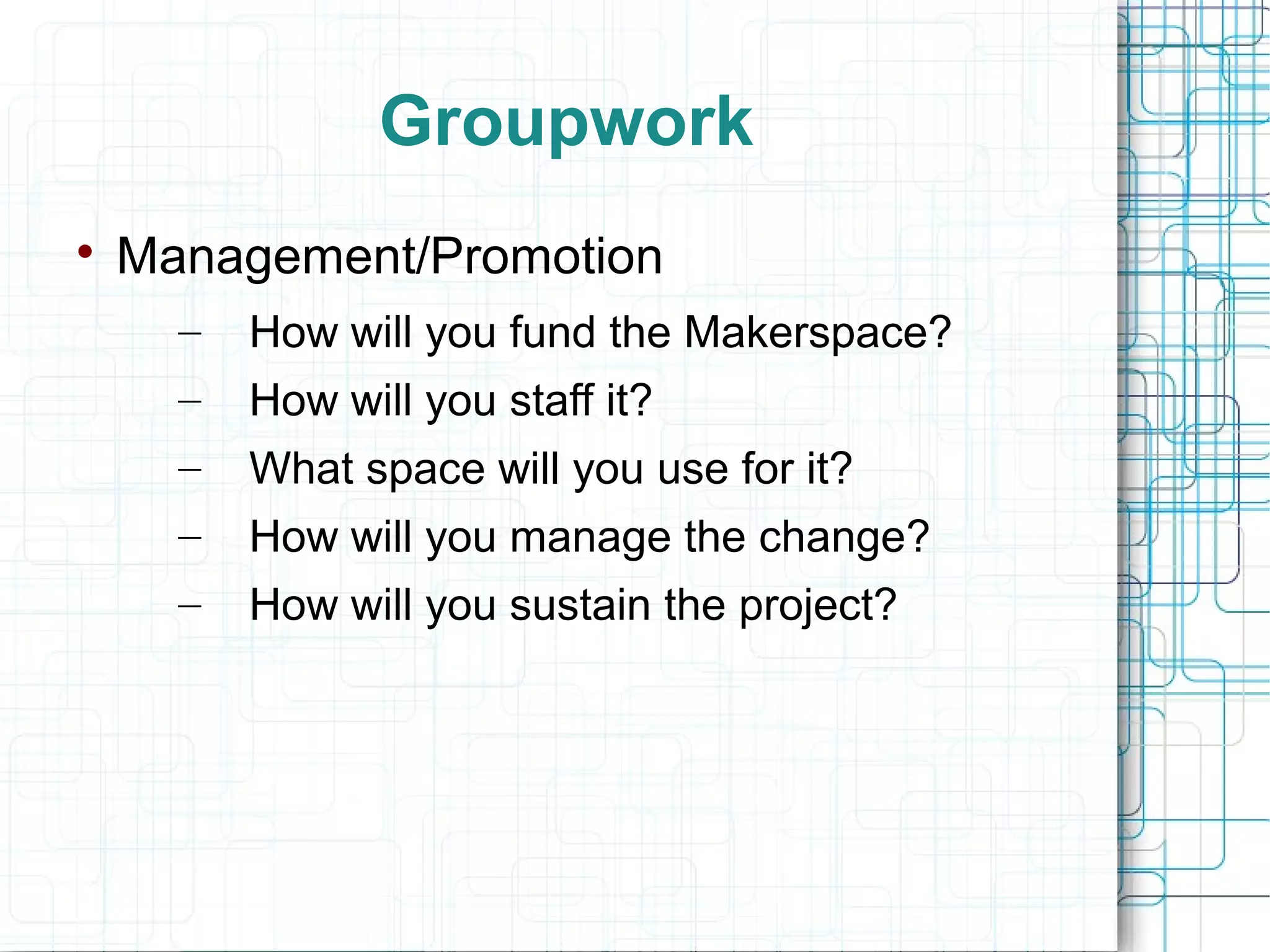 Groupwork

• Management/Promotion

– How will you fund the Makerspace?
– How will you staff it?
– What space will you use for it?
– How will you manage the change?
– How will you sustain the project?